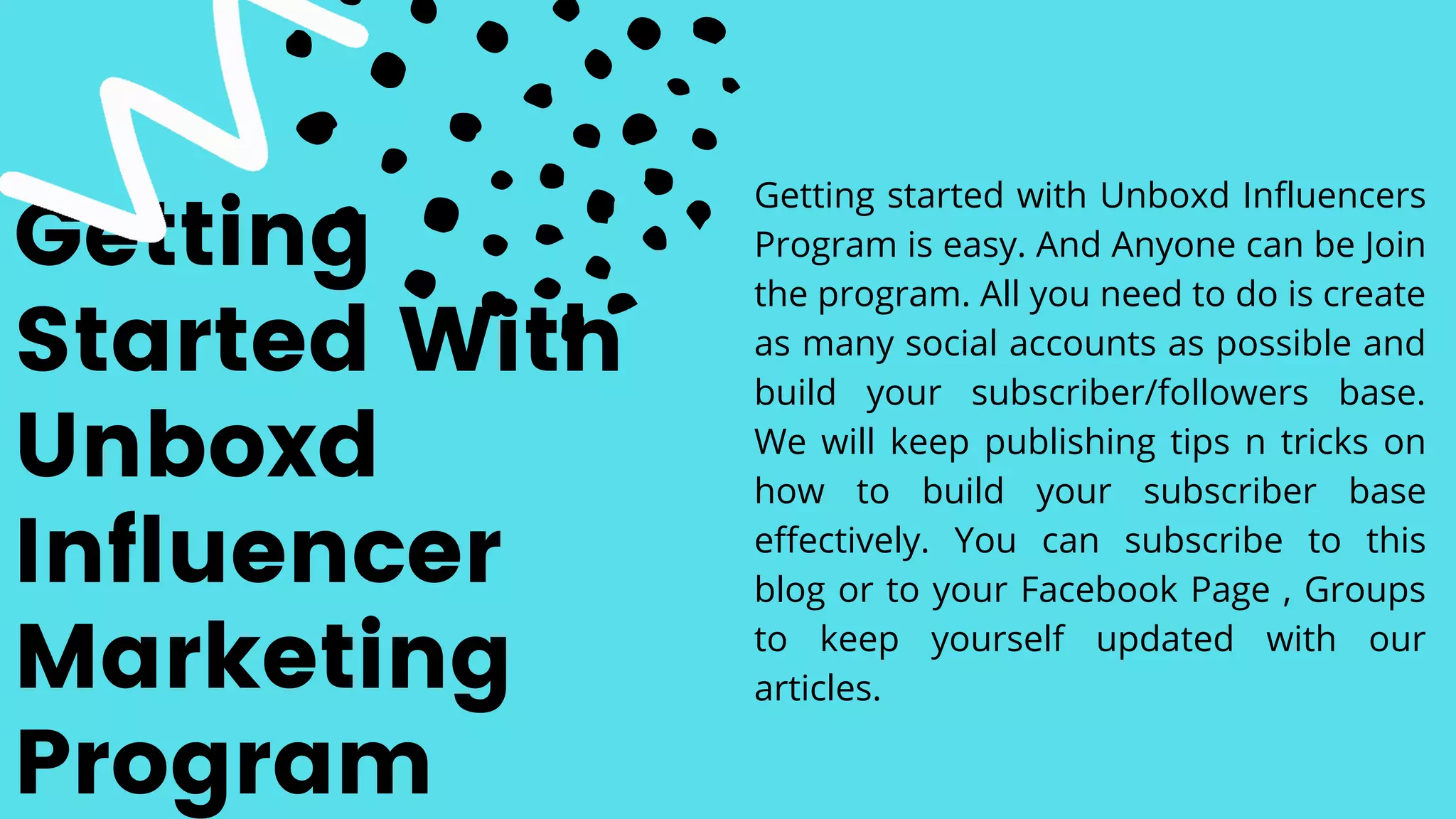 Getting Started With Unboxd Influencer Marketing Program

Getting started with Unboxd Influencers Program is easy. And Anyone can be Join the program. All you need to do is create as many social accounts as possible and build your subscriber/followers base. We will keep publishing tips n tricks on how to build your subscriber base effectively. You can subscribe to this blog or to your Facebook Page , Groups to keep yourself updated with our articles.